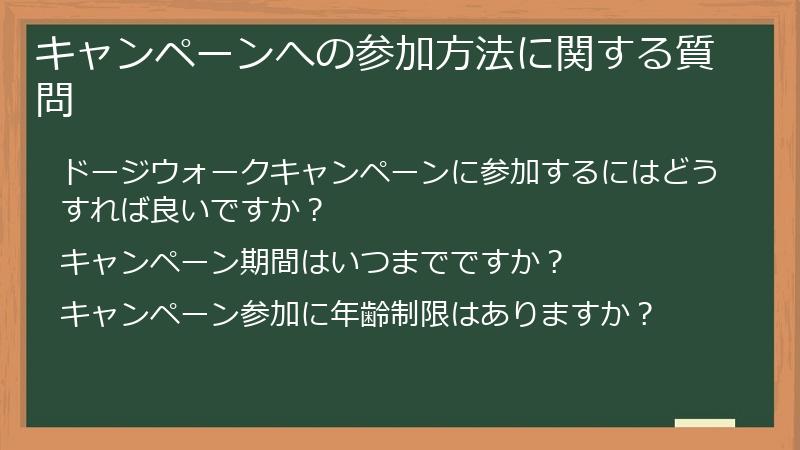 キャンペーンへの参加方法に関する質問

ドージウォークキャンペーンに参加するにはどうすれば良いですか？

キャンペーン期間はいつまでですか？

キャンペーン参加に年齢制限はありますか？